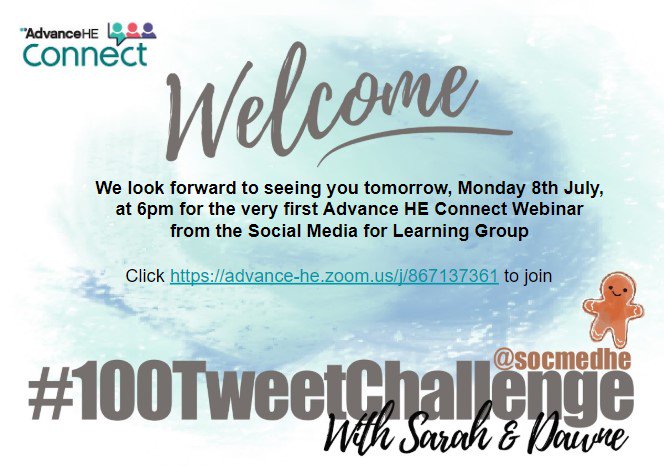 AdvanceHE
Connect

Welcome

We look forward to seeing you tomorrow, Monday 8th July, at 6pm for the very first Advance HE Connect Webinar from the Social Media for Learning Group

Click https://advance-he.zoom.us/j/867137361 to join

@socmedhe
#100TweetChallenge
With Sarah & Dawne